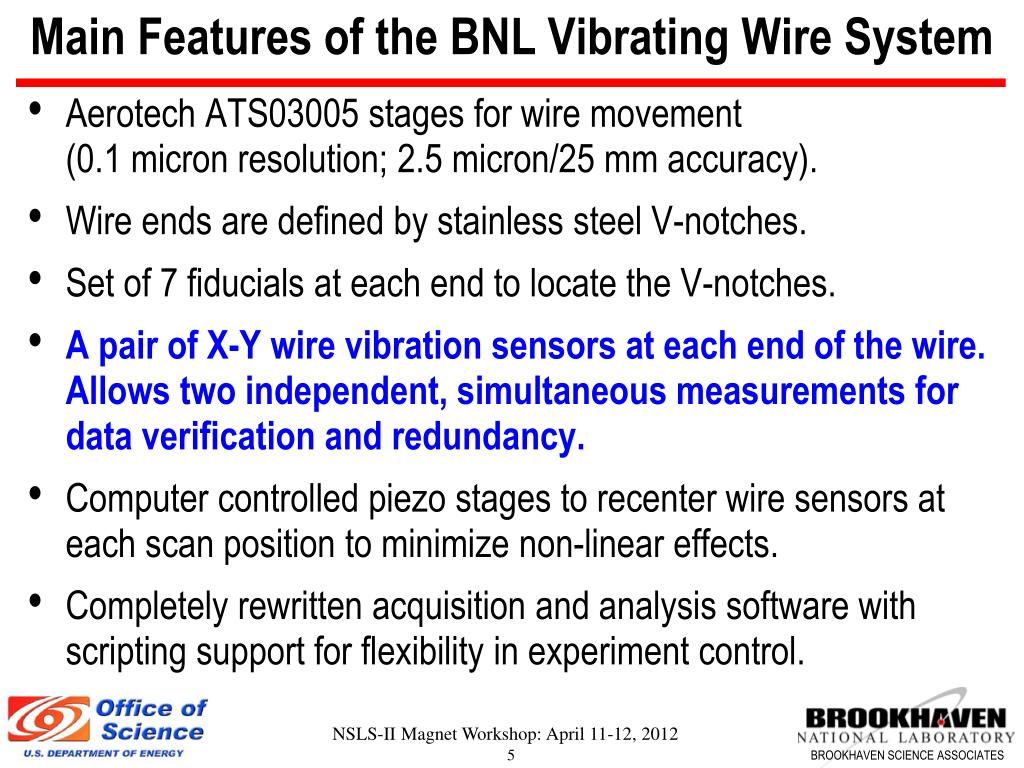 Main Features of the BNL Vibrating Wire System

• Aerotech ATS03005 stages for wire movement (0.1 micron resolution; 2.5 micron/25 mm accuracy).

• Wire ends are defined by stainless steel V-notches.

• Set of 7 fiducials at each end to locate the V-notches.

• A pair of X-Y wire vibration sensors at each end of the wire. Allows two independent, simultaneous measurements for data verification and redundancy.

• Computer controlled piezo stages to recenter wire sensors at each scan position to minimize non-linear effects.

• Completely rewritten acquisition and analysis software with scripting support for flexibility in experiment control.

Office of Science
U.S. DEPARTMENT OF ENERGY

NSLS-II Magnet Workshop: April 11-12, 2012
5

BROOKHAVEN
NATIONAL LABORATORY
BROOKHAVEN SCIENCE ASSOCIATES